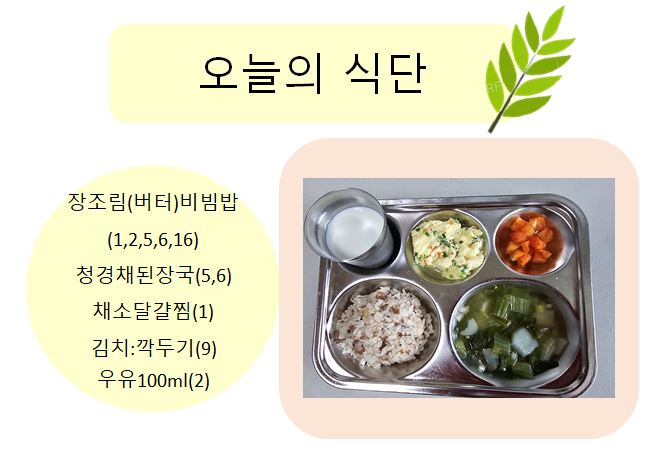 오늘의 식단

장조림(버터)비빔밥
(1,2,5,6,16)
청경채된장국(5,6)
채소달걀찜(1)
김치:깍두기(9)
우유100ml(2)